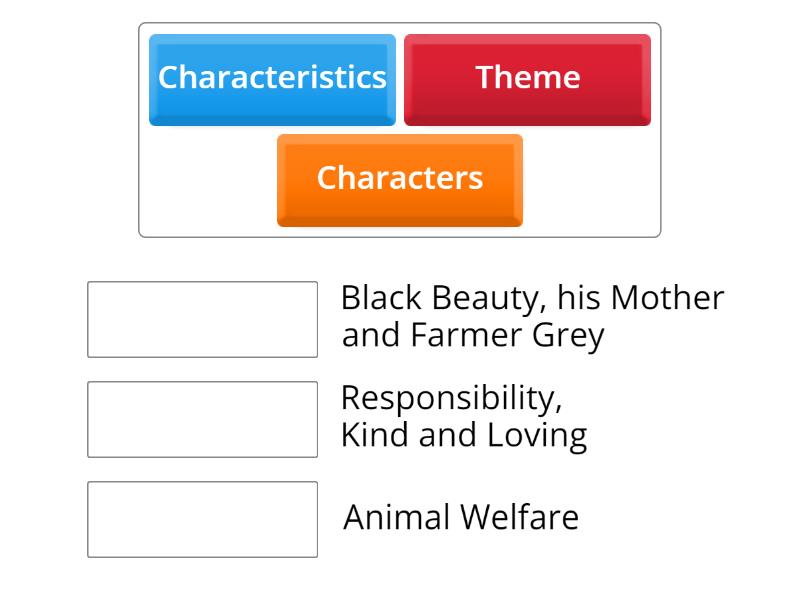 Characteristics
Theme
Characters

Black Beauty, his Mother and Farmer Grey

Responsibility, Kind and Loving

Animal Welfare